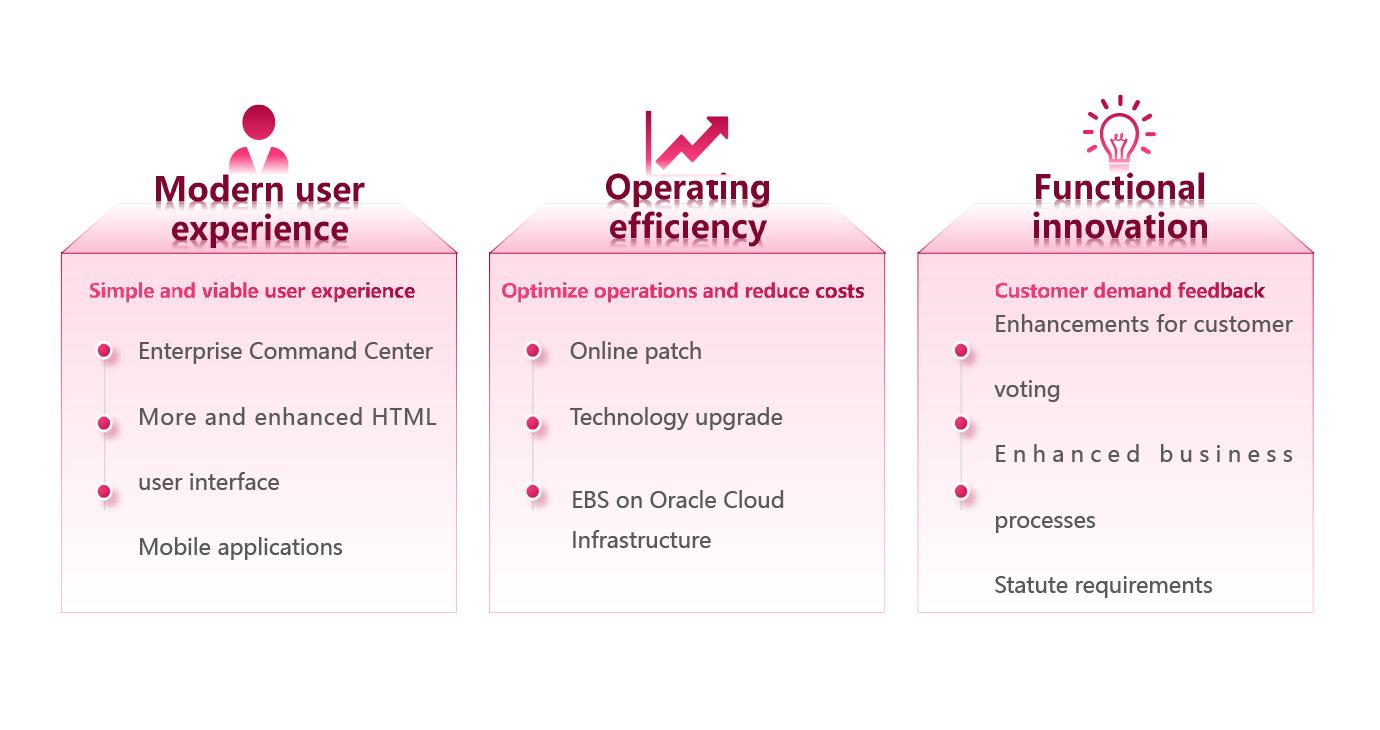 Modern user experience

Simple and viable user experience

Enterprise Command Center

More and enhanced HTML

user interface

Mobile applications

Operating efficiency

Optimize operations and reduce costs

Online patch

Technology upgrade

EBS on Oracle Cloud Infrastructure

Functional innovation

Customer demand feedback

Enhancements for customer

voting

Enhanced business

processes

Statute requirements